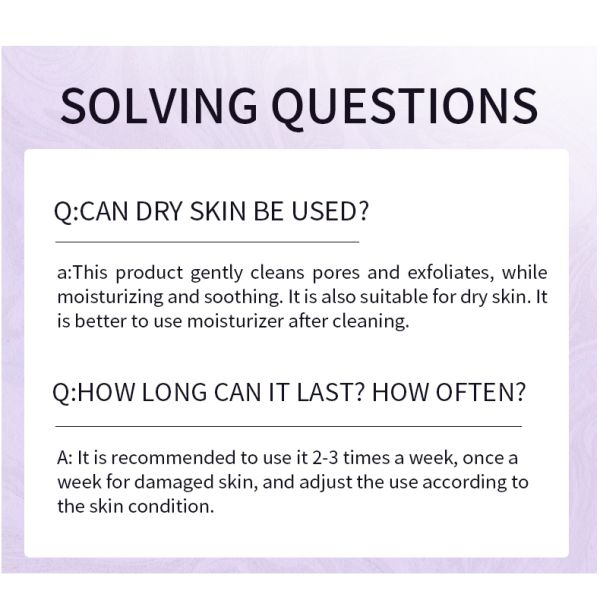 SOLVING QUESTIONS

Q:CAN DRY SKIN BE USED?

a:This product gently cleans pores and exfoliates, while moisturizing and soothing. It is also suitable for dry skin. It is better to use moisturizer after cleaning.

Q:HOW LONG CAN IT LAST? HOW OFTEN?

A: It is recommended to use it 2-3 times a week, once a week for damaged skin, and adjust the use according to the skin condition.